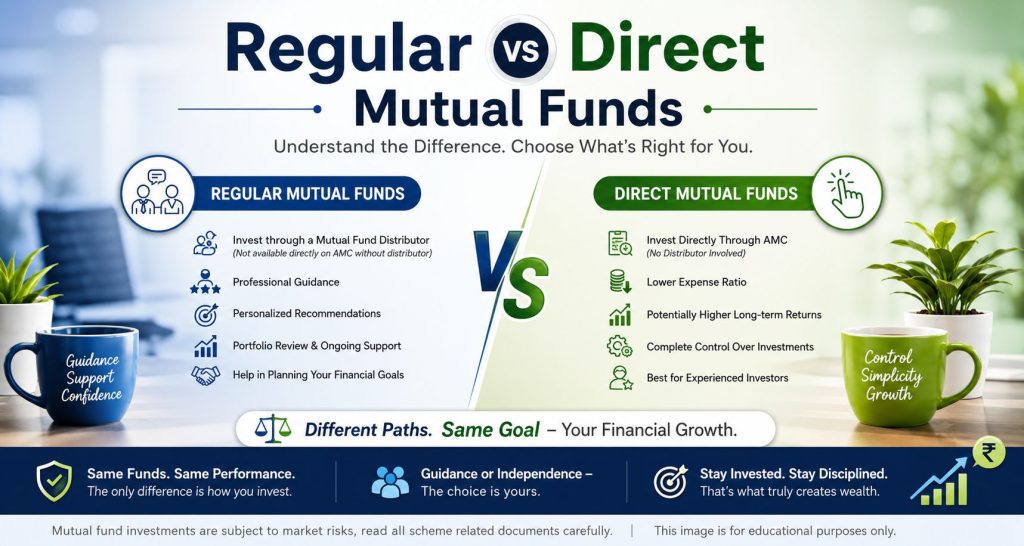 Regular VS Direct
Mutual Funds

Understand the Difference. Choose What's Right for You.

REGULAR MUTUAL FUNDS

Invest through a Mutual Fund Distributor
(Not available directly on AMC without distributor)

Professional Guidance

Personalized Recommendations

Portfolio Review & Ongoing Support

Help in Planning Your Financial Goals

Guidance
Support
Confidence

VS

DIRECT MUTUAL FUNDS

Invest Directly Through AMC
(No Distributor Involved)

Lower Expense Ratio

Potentially Higher Long-term Returns

Complete Control Over Investments

Best for Experienced Investors

Control
Simplicity
Growth

Different Paths. Same Goal – Your Financial Growth.

Same Funds. Same Performance.
The only difference is how you invest.

Guidance or Independence –
The choice is yours.

Stay Invested. Stay Disciplined.
That's what truly creates wealth.

₹

Mutual fund investments are subject to market risks, read all scheme related documents carefully. | This image is for educational purposes only.